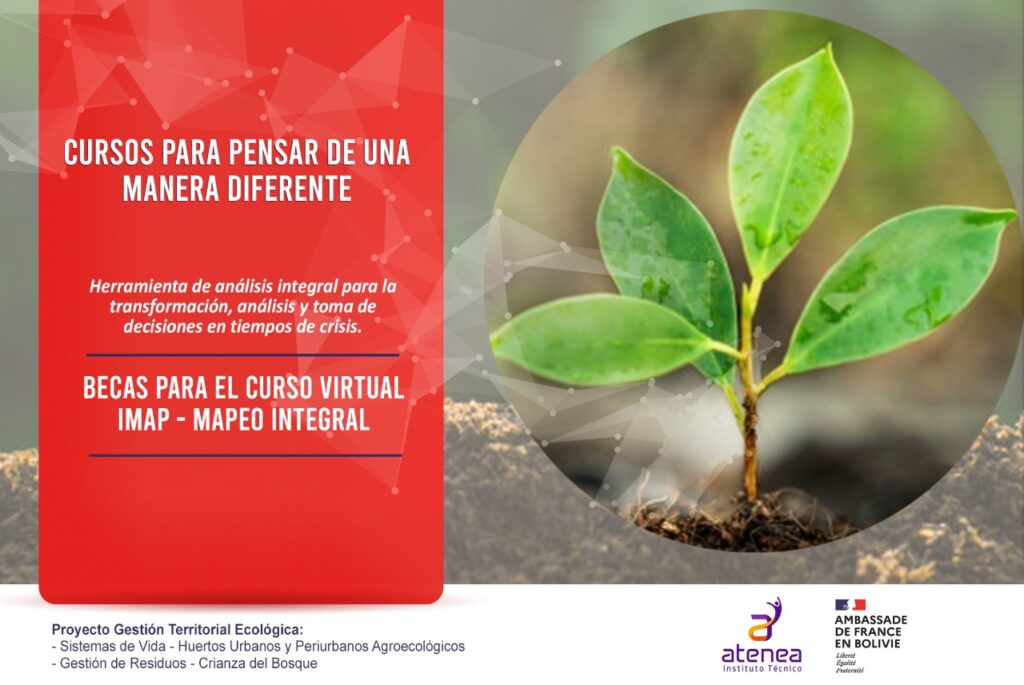 CURSOS PARA PENSAR DE UNA MANERA DIFERENTE

Herramienta de análisis integral para la transformación, análisis y toma de decisiones en tiempos de crisis.

BECAS PARA EL CURSO VIRTUAL IMAP - MAPEO INTEGRAL

Proyecto Gestión Territorial Ecológica:
- Sistemas de Vida - Huertos Urbanos y Periurbanos Agroecológicos
- Gestión de Residuos - Crianza del Bosque

atenea
Instituto Técnico

AMBASSADE DE FRANCE EN BOLIVIE
Liberté
Égalité
Fraternité